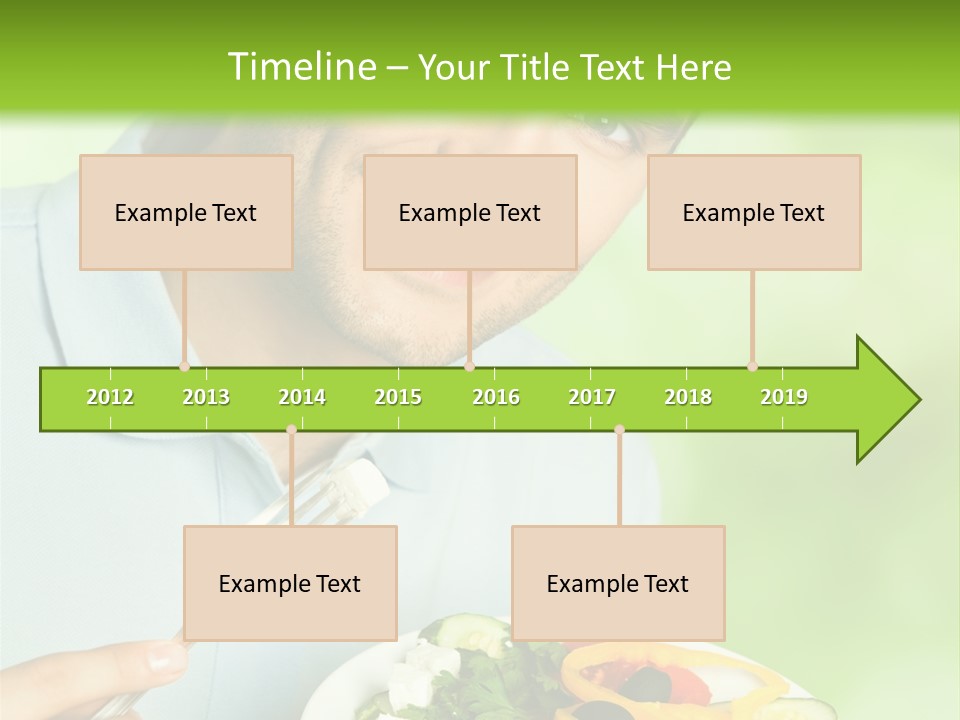 Timeline – Your Title Text Here

Example Text

Example Text

Example Text

2012 2013 2014 2015 2016 2017 2018 2019

Example Text

Example Text